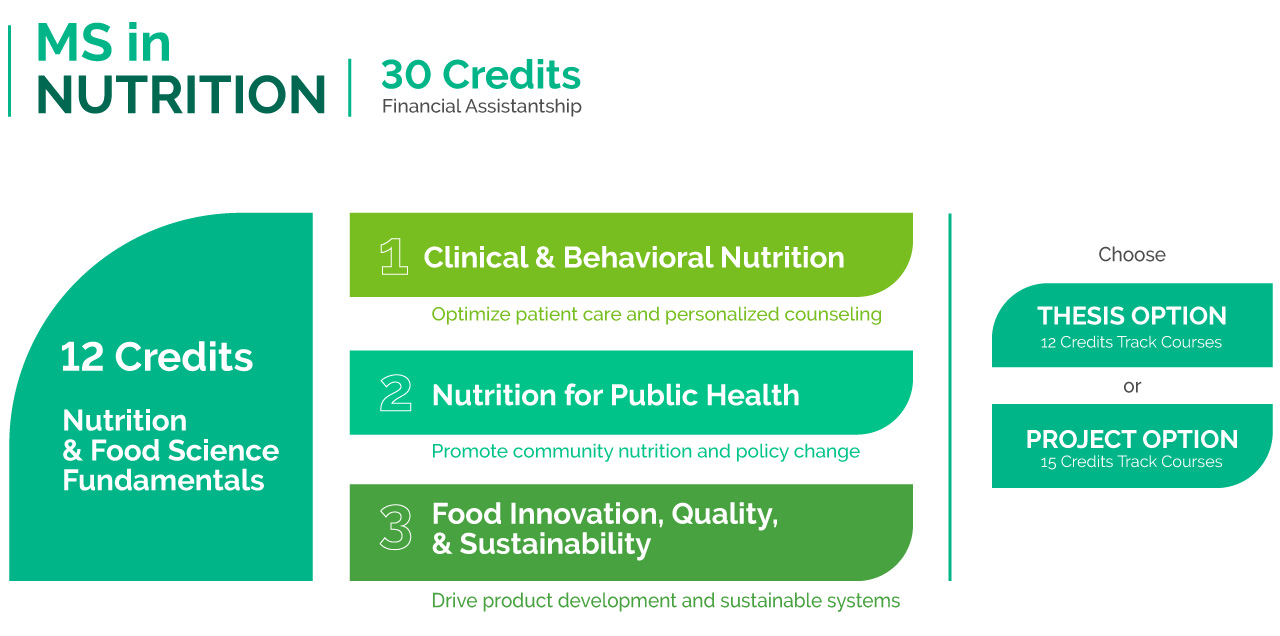 MS in NUTRITION

30 Credits
Financial Assistantship

12 Credits

Nutrition & Food Science Fundamentals

1 Clinical & Behavioral Nutrition

Optimize patient care and personalized counseling

2 Nutrition for Public Health

Promote community nutrition and policy change

3 Food Innovation, Quality, & Sustainability

Drive product development and sustainable systems

Choose

THESIS OPTION
12 Credits Track Courses

or

PROJECT OPTION
15 Credits Track Courses